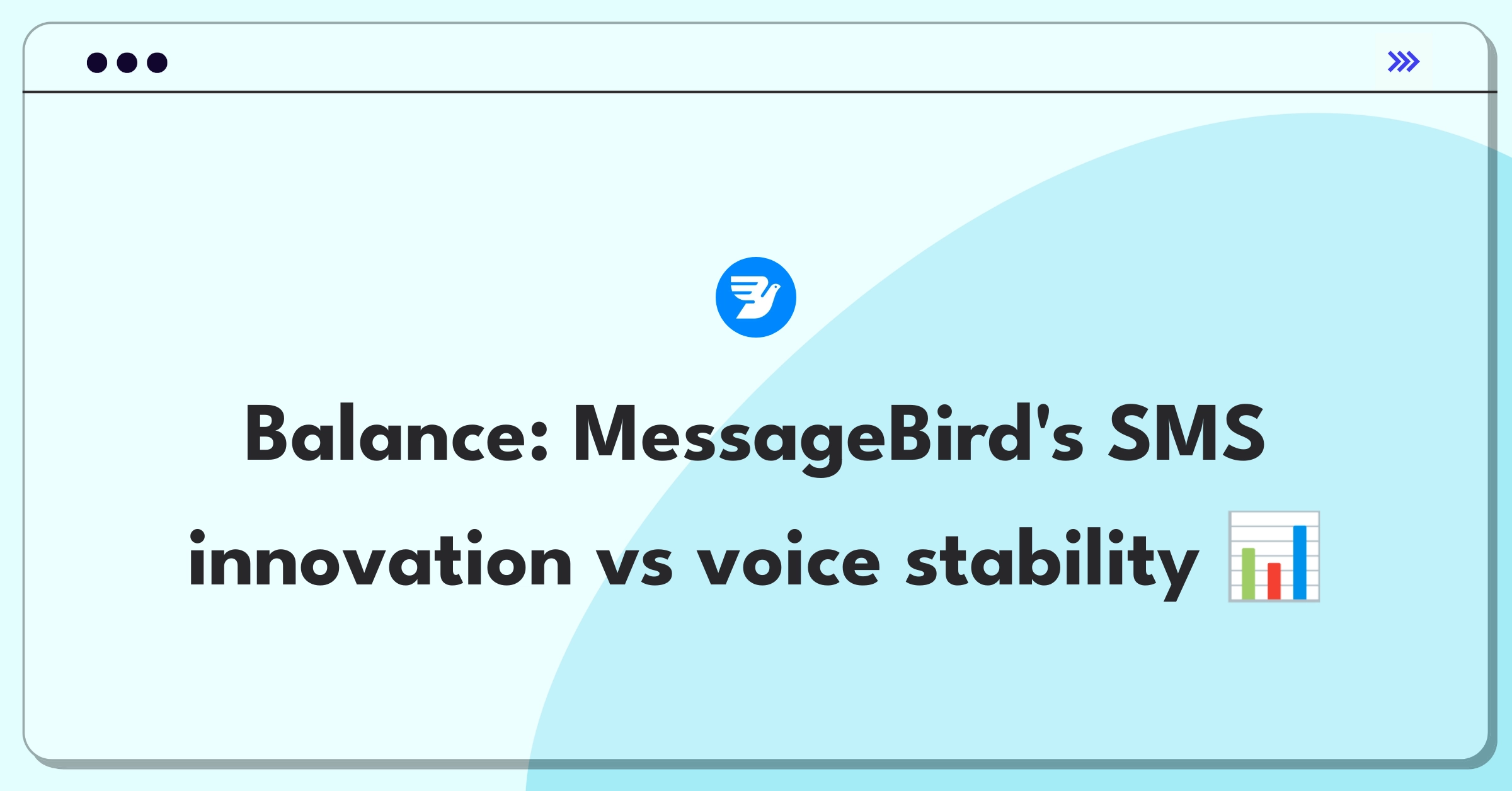 Balance: MessageBird's SMS innovation vs voice stability 📊